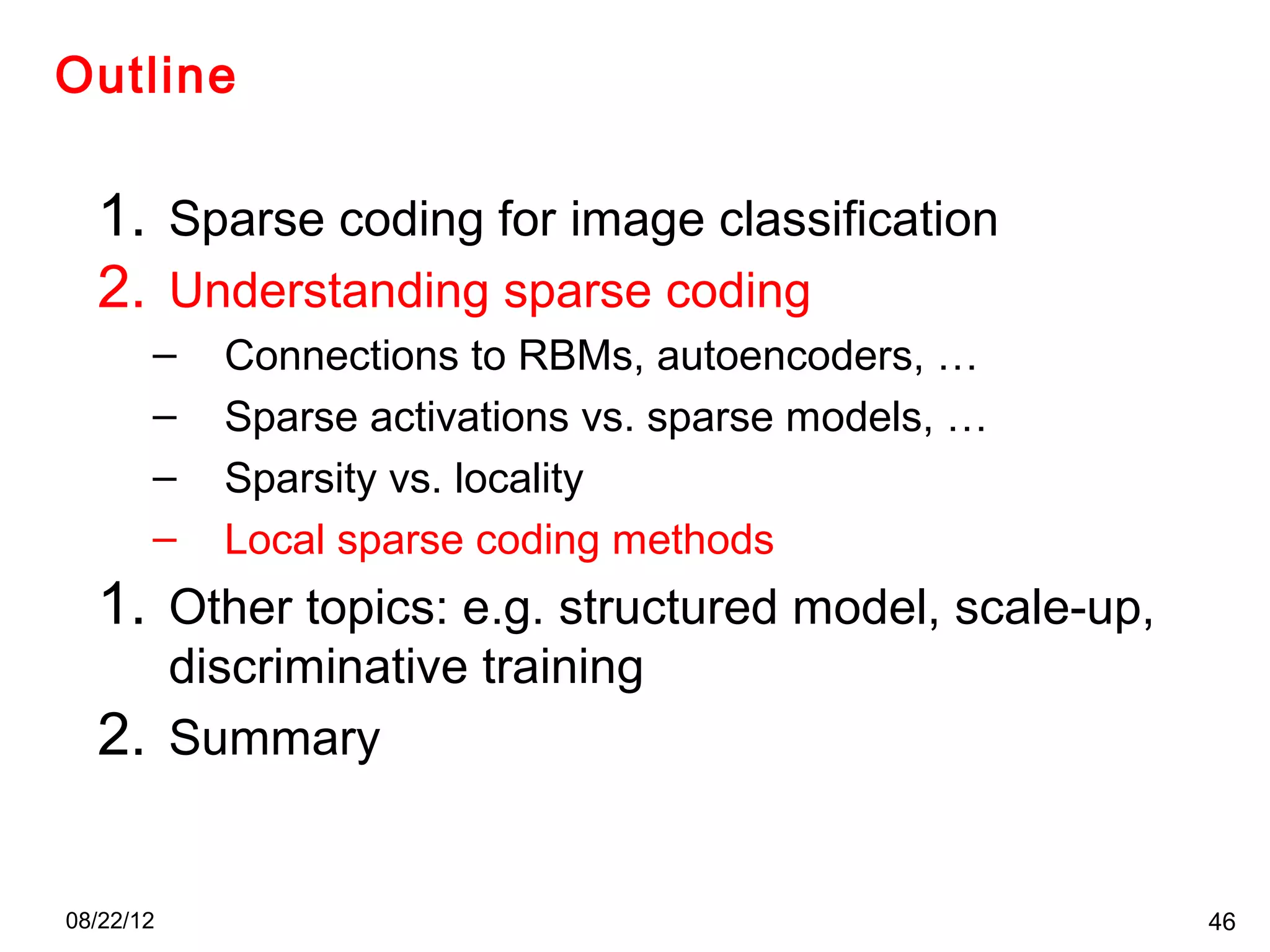 Outline

1. Sparse coding for image classification
2. Understanding sparse coding
– Connections to RBMs, autoencoders, …
– Sparse activations vs. sparse models, …
– Sparsity vs. locality
– Local sparse coding methods
1. Other topics: e.g. structured model, scale-up, discriminative training
2. Summary

08/22/12

46